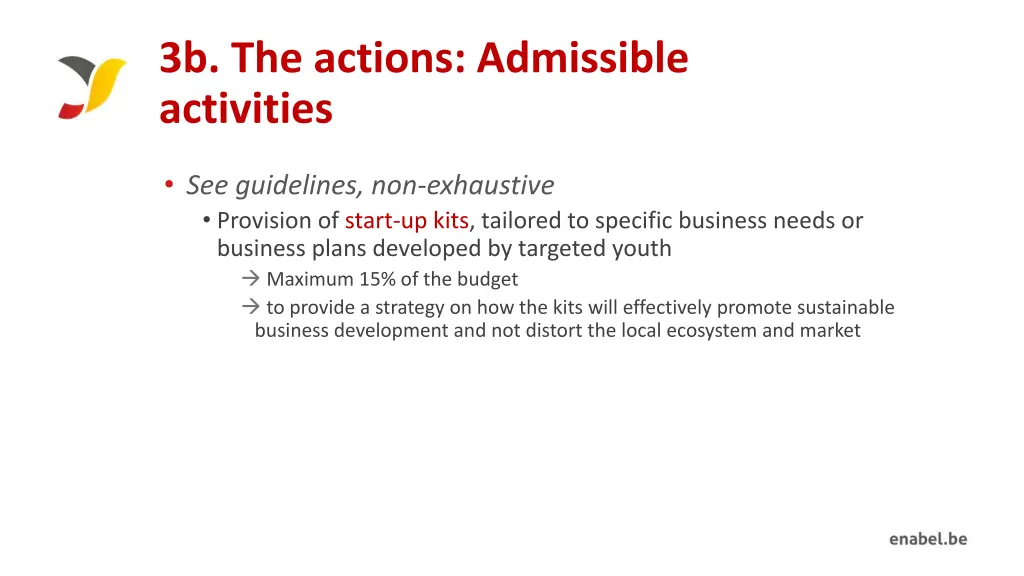 3b. The actions: Admissible activities

• See guidelines, non-exhaustive
• Provision of start-up kits, tailored to specific business needs or business plans developed by targeted youth
→ Maximum 15% of the budget
→ to provide a strategy on how the kits will effectively promote sustainable business development and not distort the local ecosystem and market

enabel.be